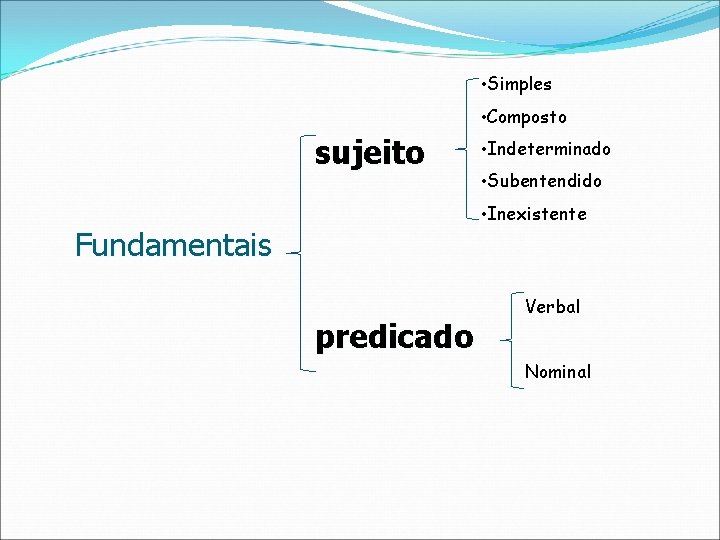 Fundamentais

sujeito

•Simples
•Composto
•Indeterminado
•Subentendido
•Inexistente

predicado

Verbal
Nominal